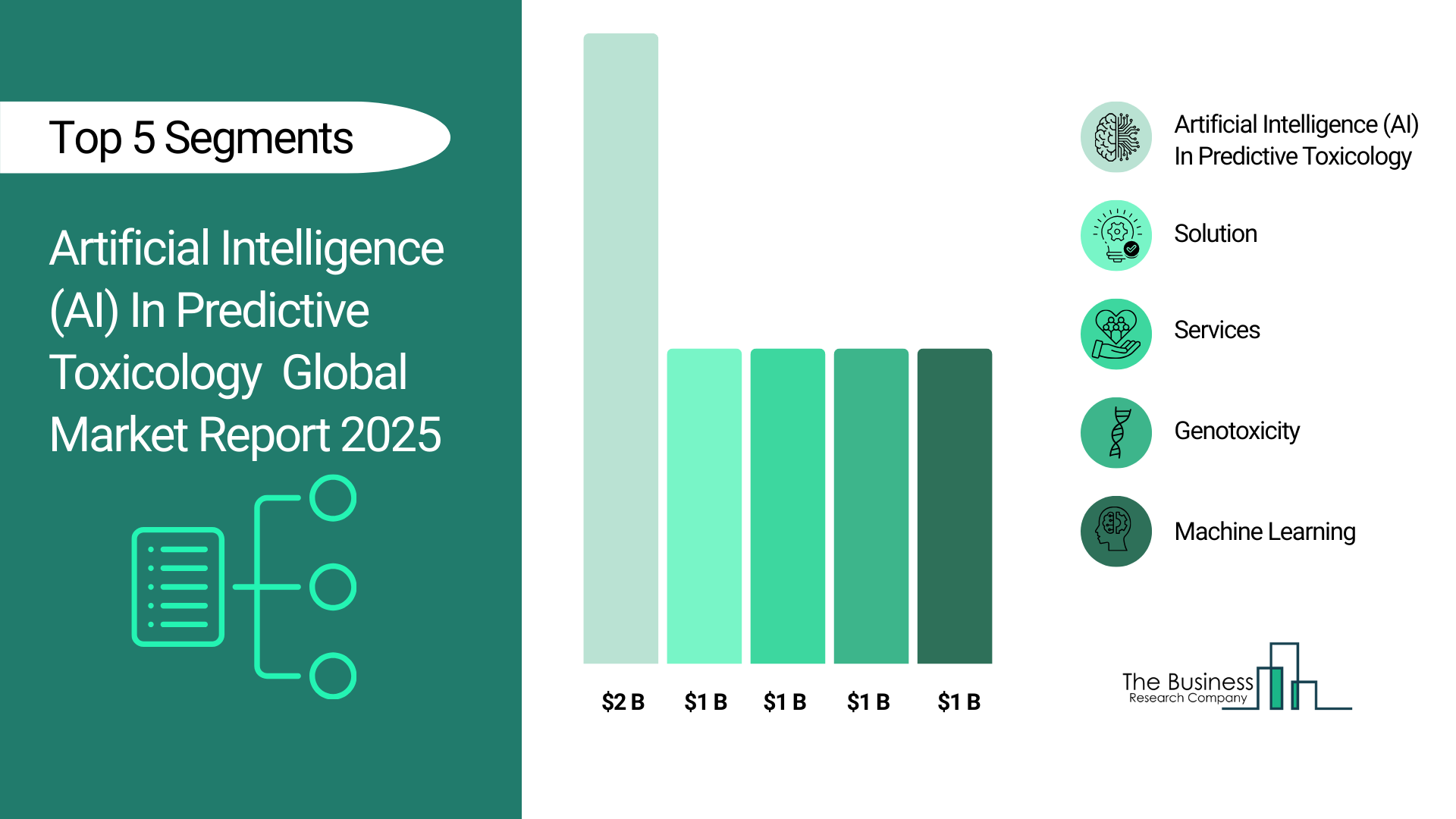 Top 5 Segments

Artificial Intelligence (AI) In Predictive Toxicology Global Market Report 2025

$2 B
$1 B
$1 B
$1 B
$1 B

Artificial Intelligence (AI) In Predictive Toxicology

Solution

Services

Genotoxicity

Machine Learning

The Business Research Company